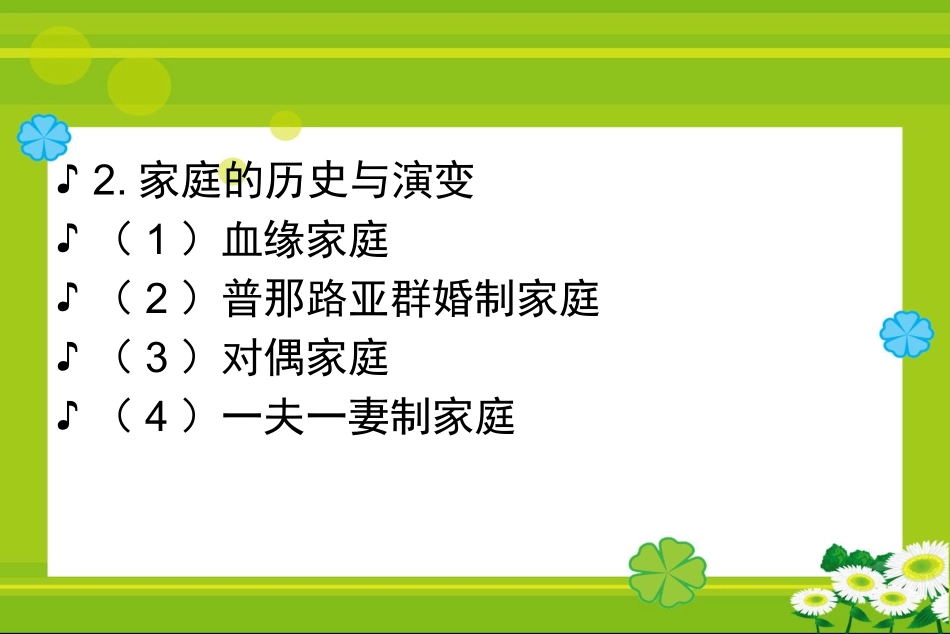 ♪ 2. 家庭的历史与演变

♪ （1）血缘家庭

♪ （2）普那路亚群婚制家庭

♪ （3）对偶家庭

♪ （4）一夫一妻制家庭